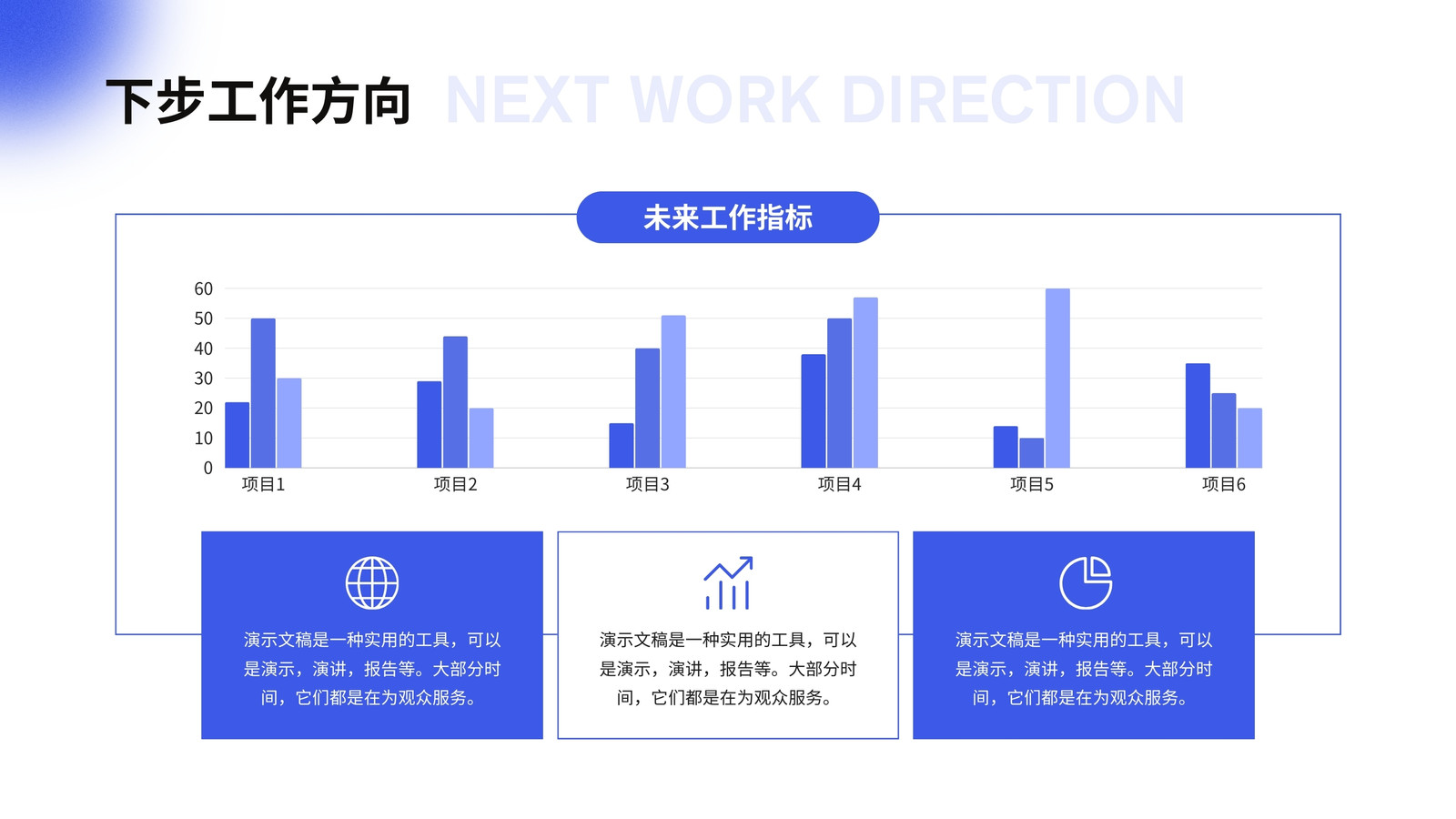 下步工作方向 NEXT WORK DIRECTION

未来工作指标

60
50
40
30
20
10
0

项目1 项目2 项目3 项目4 项目5 项目6

演示文稿是一种实用的工具，可以是演示，演讲，报告等。大部分时间，它们都是在为观众服务。

演示文稿是一种实用的工具，可以是演示，演讲，报告等。大部分时间，它们都是在为观众服务。

演示文稿是一种实用的工具，可以是演示，演讲，报告等。大部分时间，它们都是在为观众服务。